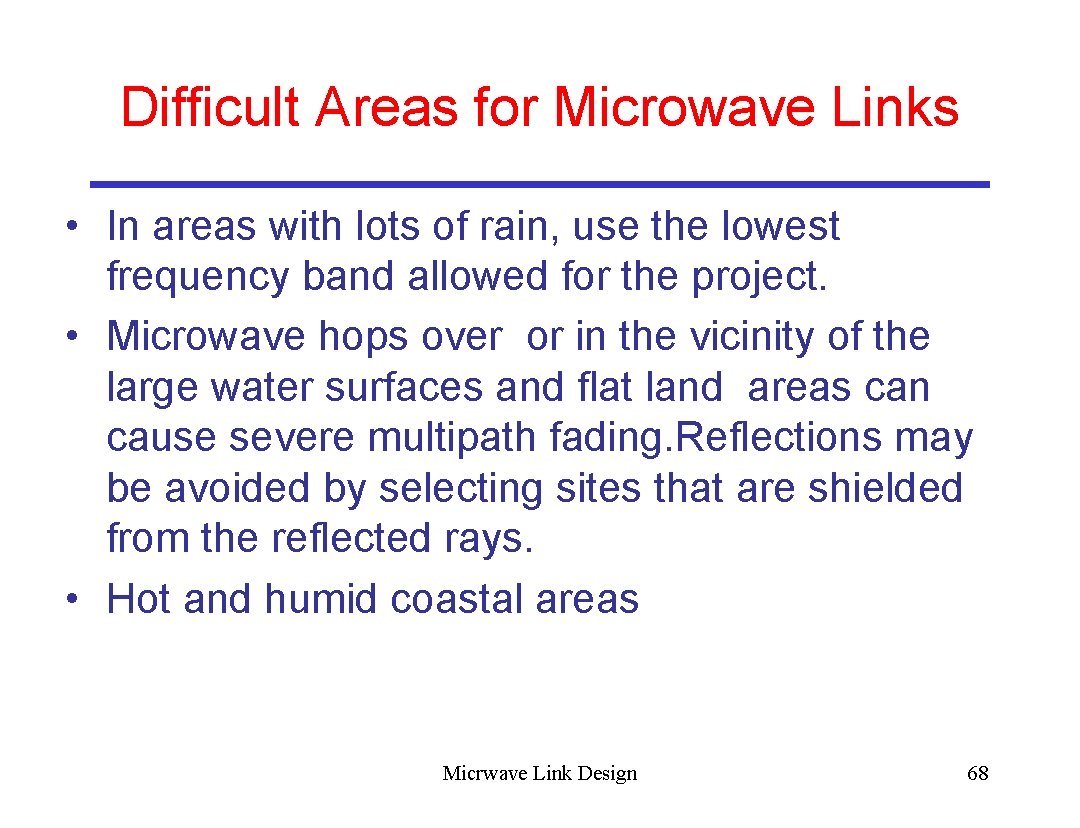 Difficult Areas for Microwave Links

• In areas with lots of rain, use the lowest frequency band allowed for the project.
• Microwave hops over or in the vicinity of the large water surfaces and flat land areas can cause severe multipath fading.Reflections may be avoided by selecting sites that are shielded from the reflected rays.
• Hot and humid coastal areas

Micrwave Link Design

68